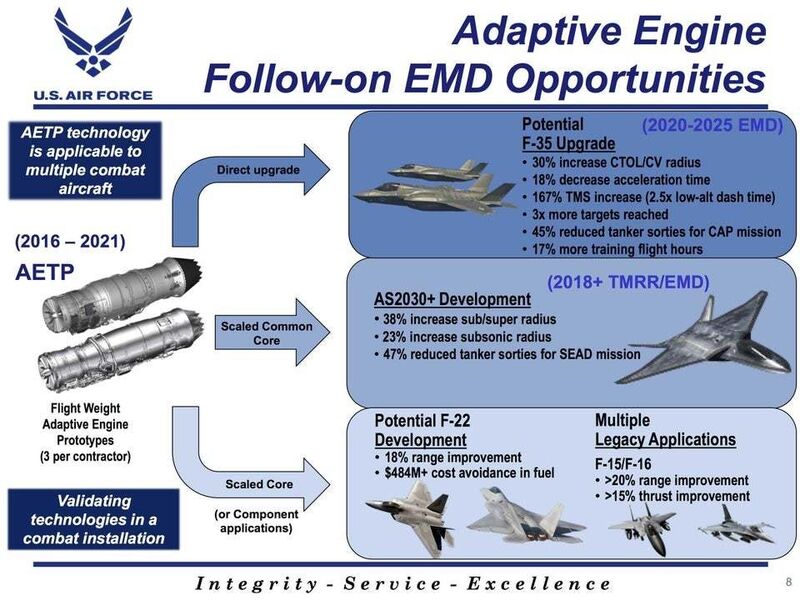 U.S. AIR FORCE

Adaptive Engine Follow-on EMD Opportunities

AETP technology is applicable to multiple combat aircraft

(2016 – 2021)

AETP

Flight Weight Adaptive Engine Prototypes (3 per contractor)

Validating technologies in a combat installation

Direct upgrade

Scaled Common Core

Scaled Core

(or Component applications)

Potential F-35 Upgrade

(2020-2025 EMD)

• 30% increase CTOL/CV radius
• 18% decrease acceleration time
• 167% TMS increase (2.5x low-alt dash time)
• 3x more targets reached
• 45% reduced tanker sorties for CAP mission
• 17% more training flight hours

(2018+ TMRR/EMD)

AS2030+ Development

• 38% increase sub/super radius
• 23% increase subsonic radius
• 47% reduced tanker sorties for SEAD mission

Potential F-22 Development

• 18% range improvement
• $484M+ cost avoidance in fuel

Multiple Legacy Applications

F-15/F-16
• >20% range improvement
• >15% thrust improvement

Integrity - Service - Excellence

8